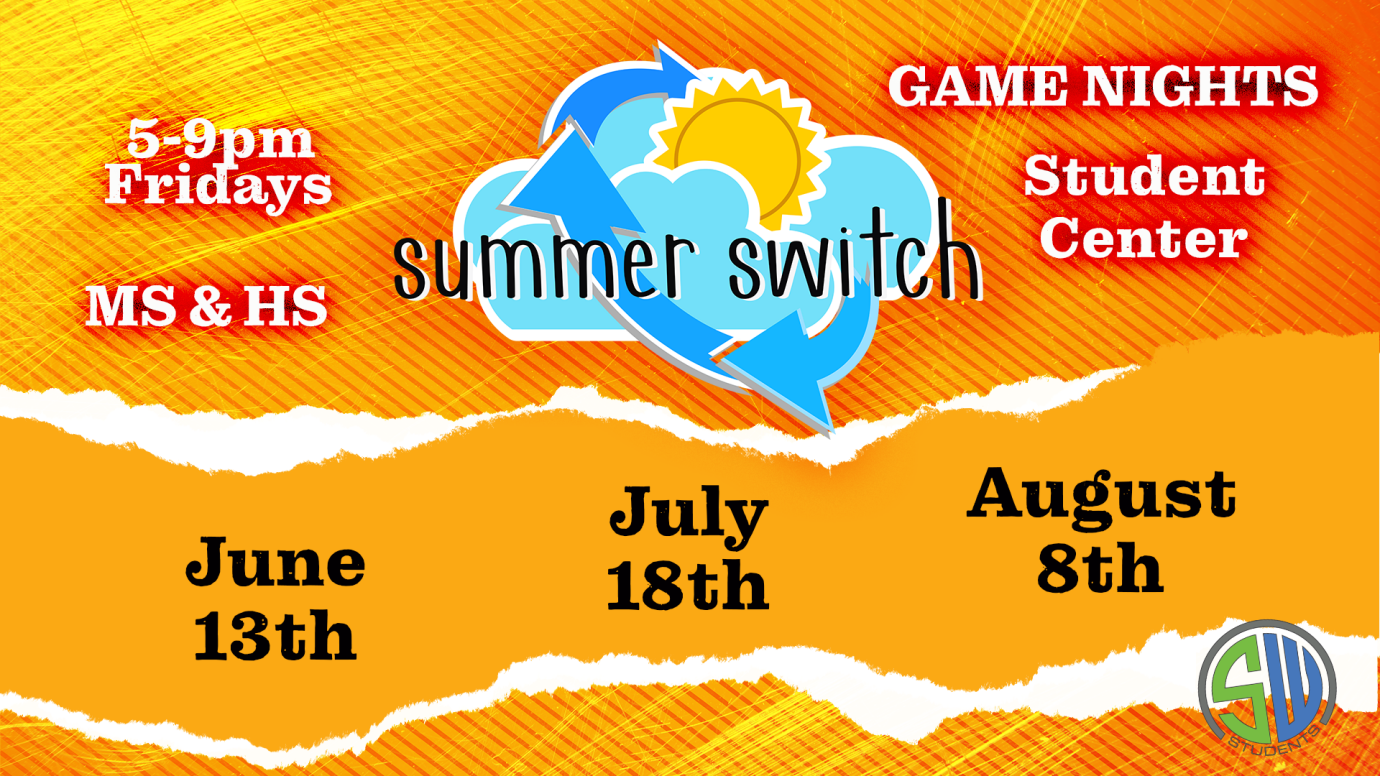 5-9pm Fridays

MS & HS

summer switch

GAME NIGHTS

Student Center

June 13th

July 18th

August 8th

SW

STUDENTS